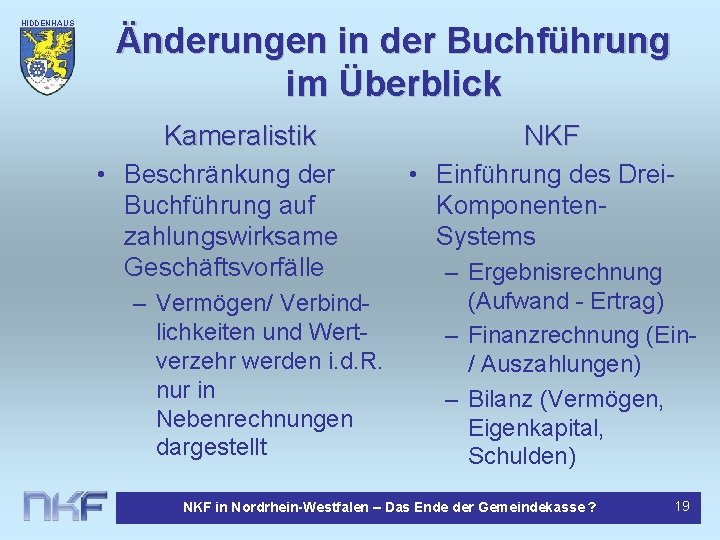 HIDDENHAUS

Änderungen in der Buchführung im Überblick

Kameralistik

• Beschränkung der Buchführung auf zahlungswirksame Geschäftsvorfälle
 – Vermögen/ Verbindlichkeiten und Wertverzehr werden i.d.R. nur in Nebenrechnungen dargestellt

NKF

• Einführung des Drei-Komponenten-Systems
 – Ergebnisrechnung (Aufwand - Ertrag)
 – Finanzrechnung (Ein- / Auszahlungen)
 – Bilanz (Vermögen, Eigenkapital, Schulden)

NKF

NKF in Nordrhein-Westfalen – Das Ende der Gemeindekasse ?

19